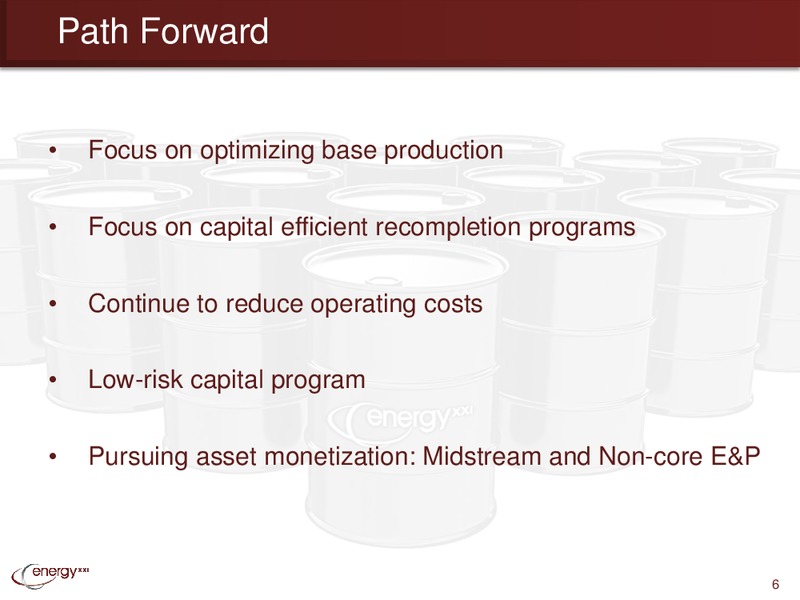 Path Forward

• Focus on optimizing base production

• Focus on capital efficient recompletion programs

• Continue to reduce operating costs

• Low-risk capital program

• Pursuing asset monetization: Midstream and Non-core E&P

energy XXI

energy XXI

6